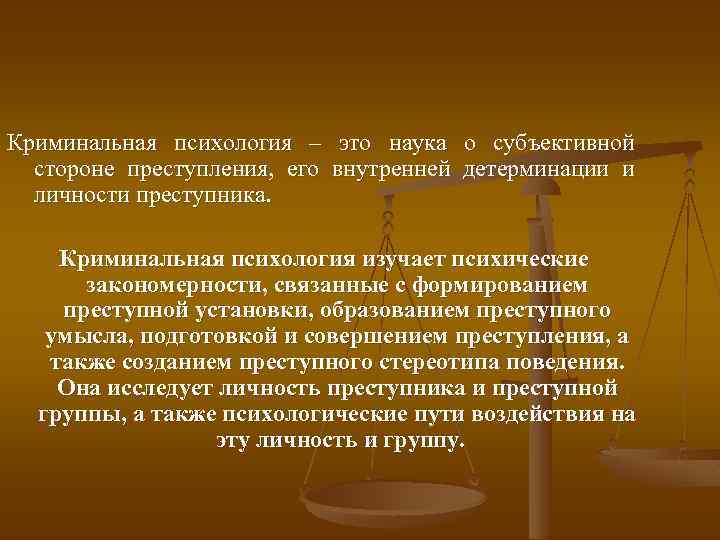 Криминальная психология – это наука о субъективной стороне преступления, его внутренней детерминации и личности преступника.

Криминальная психология изучает психические закономерности, связанные с формированием преступной установки, образованием преступного умысла, подготовкой и совершением преступления, а также созданием преступного стереотипа поведения. Она исследует личность преступника и преступной группы, а также психологические пути воздействия на эту личность и группу.